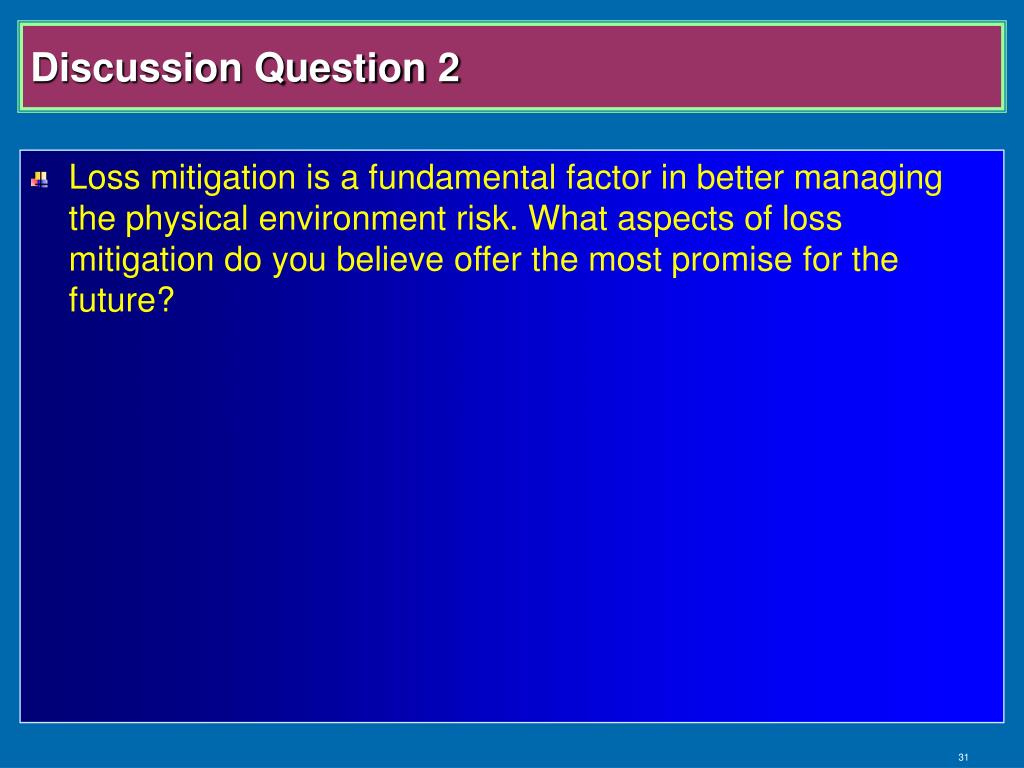 Discussion Question 2

Loss mitigation is a fundamental factor in better managing the physical environment risk. What aspects of loss mitigation do you believe offer the most promise for the future?

31